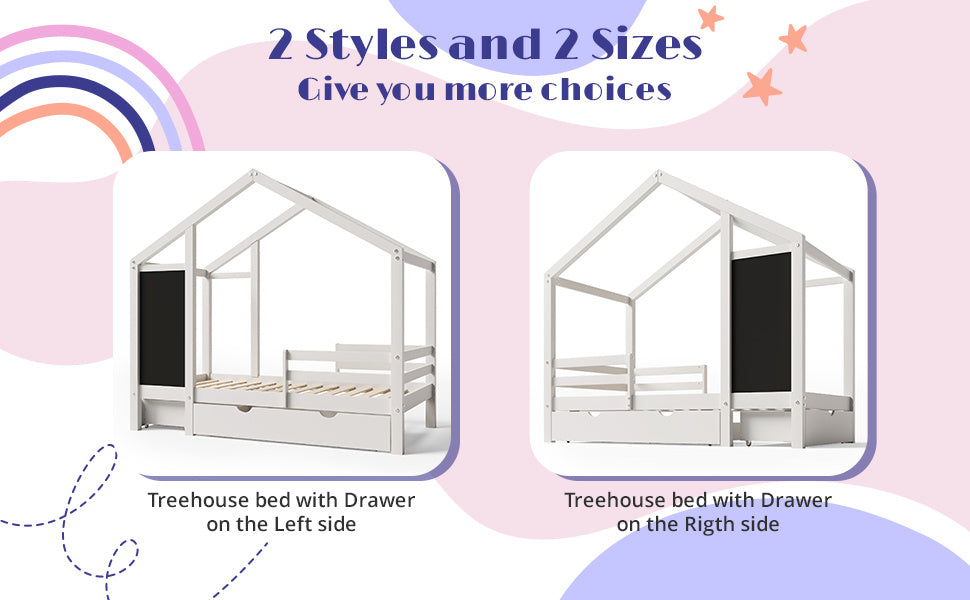 2 Styles and 2 Sizes
Give you more choices

Treehouse bed with Drawer on the Left side

Treehouse bed with Drawer on the Rigth side